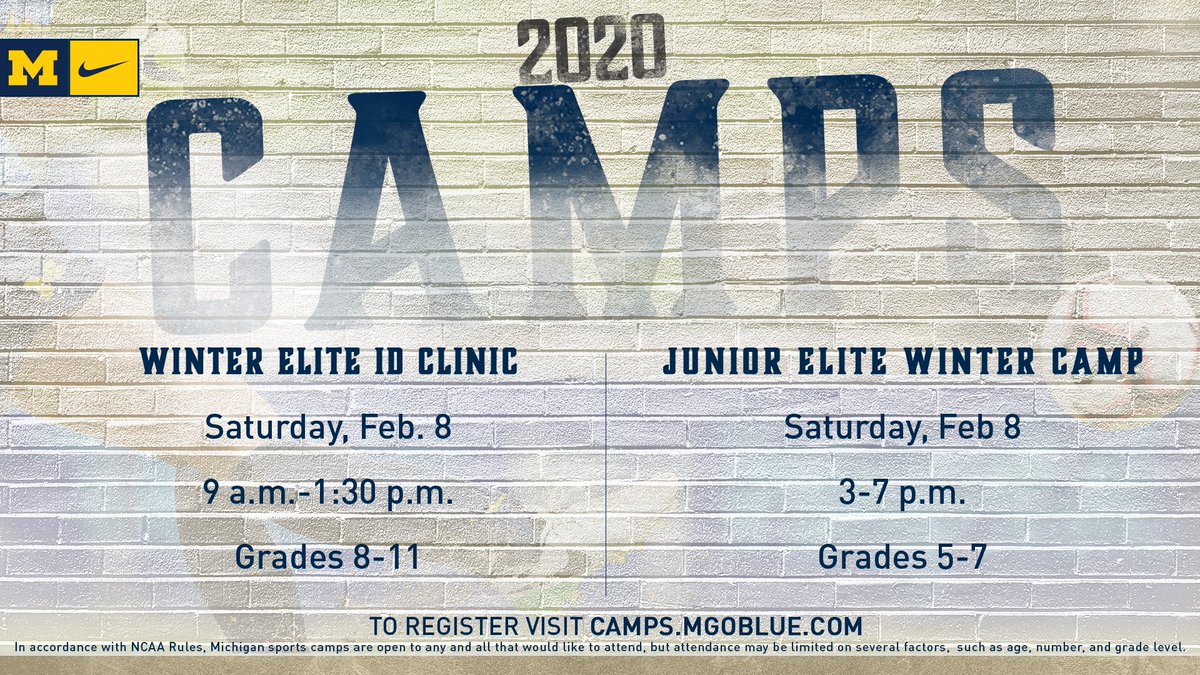 M

2020

CAMPS

WINTER ELITE ID CLINIC

Saturday, Feb. 8

9 a.m.-1:30 p.m.

Grades 8-11

JUNIOR ELITE WINTER CAMP

Saturday, Feb 8

3-7 p.m.

Grades 5-7

TO REGISTER VISIT CAMPS.MGOBLUE.COM

In accordance with NCAA Rules, Michigan sports camps are open to any and all that would like to attend, but attendance may be limited on several factors, such as age, number, and grade level.